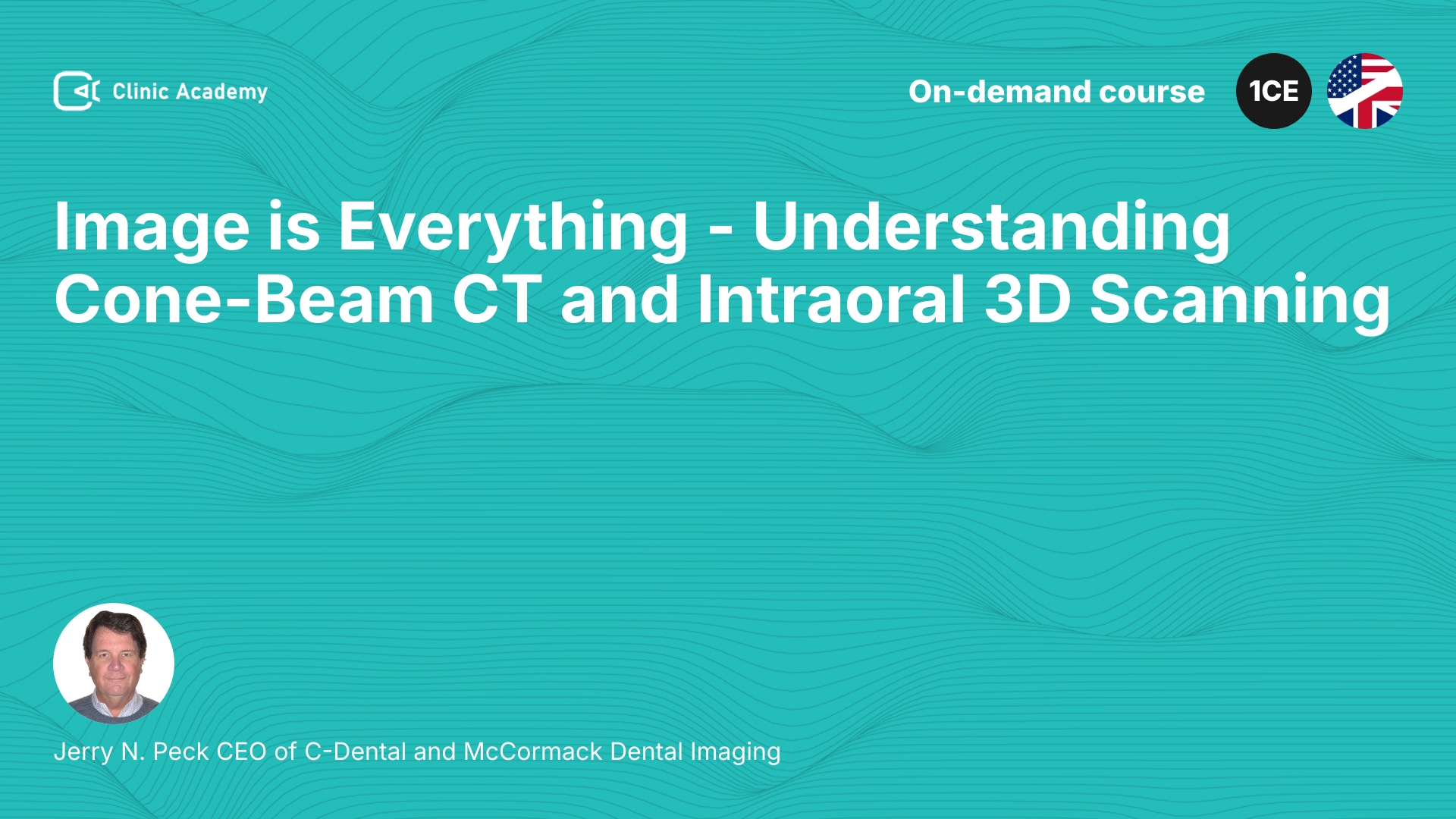 Clinic Academy

On-demand course

1CE

Image is Everything - Understanding Cone-Beam CT and Intraoral 3D Scanning

Jerry N. Peck CEO of C-Dental and McCormack Dental Imaging